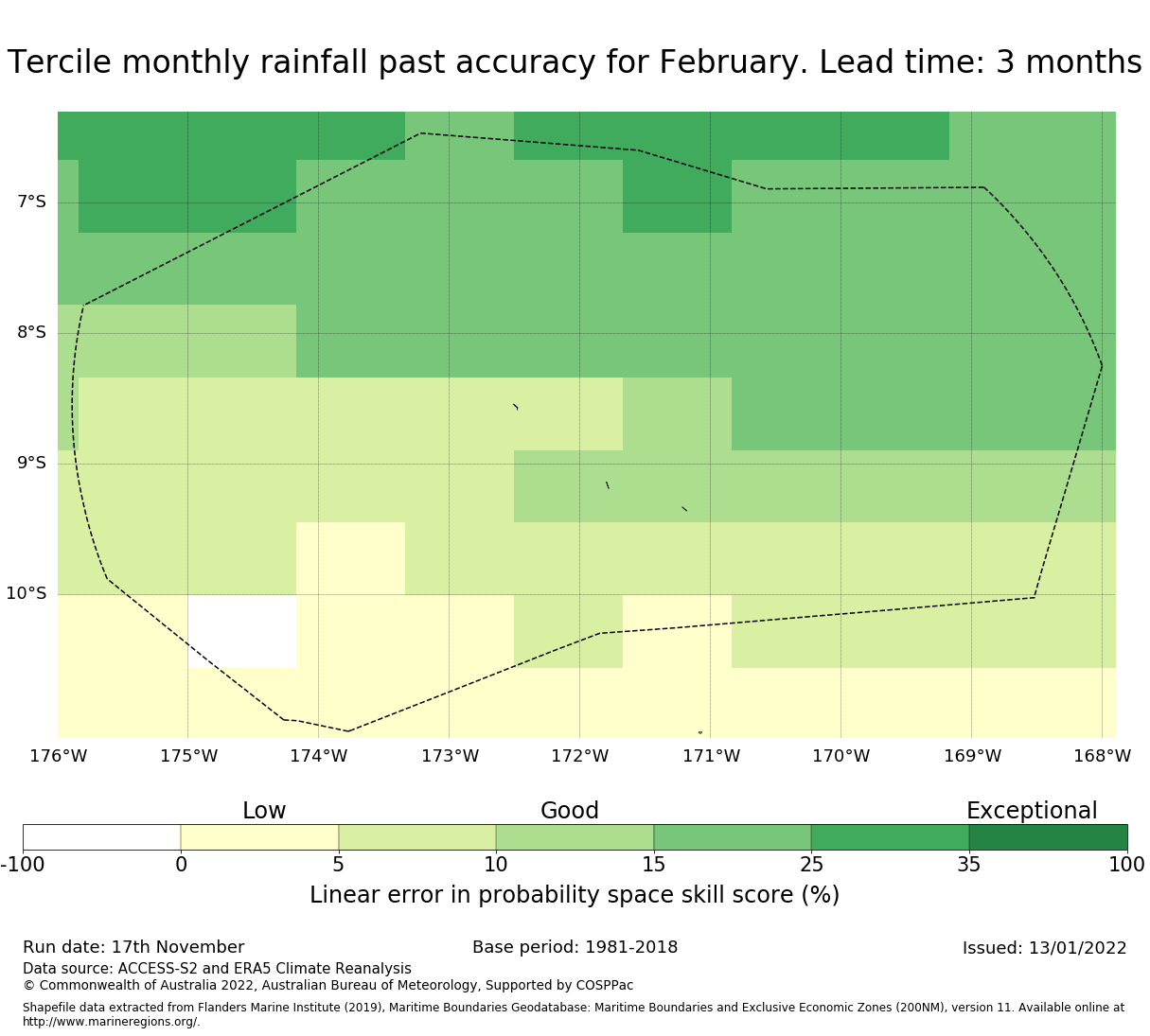 Tercile monthly rainfall past accuracy for February. Lead time: 3 months

7°S
8°S
9°S
10°S

176°W 175°W 174°W 173°W 172°W 171°W 170°W 169°W 168°W

Low
Good
Exceptional

-100 0 5 10 15 25 35 100

Linear error in probability space skill score (%)

Run date: 17th November
Base period: 1981-2018
Issued: 13/01/2022
Data source: ACCESS-S2 and ERA5 Climate Reanalysis
© Commonwealth of Australia 2022, Australian Bureau of Meteorology, Supported by COSPPac

Shapefile data extracted from Flanders Marine Institute (2019), Maritime Boundaries Geodatabase: Maritime Boundaries and Exclusive Economic Zones (200NM), version 11. Available online at http://www.marineregions.org/.